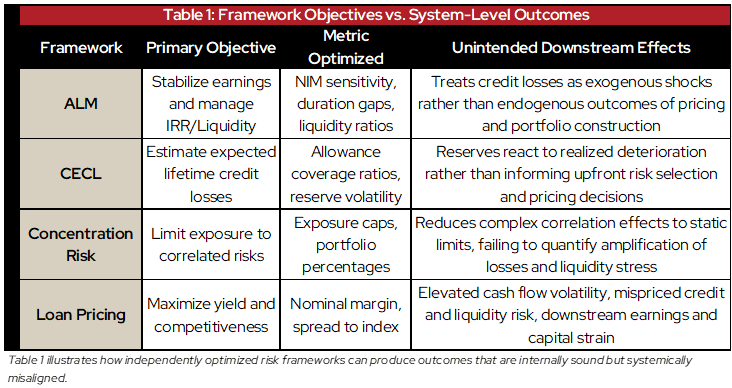 Table 1: Framework Objectives vs. System-Level Outcomes

| Framework | Primary Objective | Metric Optimized | Unintended Downstream Effects |
|---|---|---|---|
| ALM | Stabilize earnings and manage IRR/Liquidity | NIM sensitivity, duration gaps, liquidity ratios | Treats credit losses as exogenous shocks rather than endogenous outcomes of pricing and portfolio construction |
| CECL | Estimate expected lifetime credit losses | Allowance coverage ratios, reserve volatility | Reserves react to realized deterioration rather than informing upfront risk selection and pricing decisions |
| Concentration Risk | Limit exposure to correlated risks | Exposure caps, portfolio percentages | Reduces complex correlation effects to static limits, failing to quantify amplification of losses and liquidity stress |
| Loan Pricing | Maximize yield and competitiveness | Nominal margin, spread to index | Elevated cash flow volatility, mispriced credit and liquidity risk, downstream earnings and capital strain |

Table 1 illustrates how independently optimized risk frameworks can produce outcomes that are internally sound but systemically misaligned.